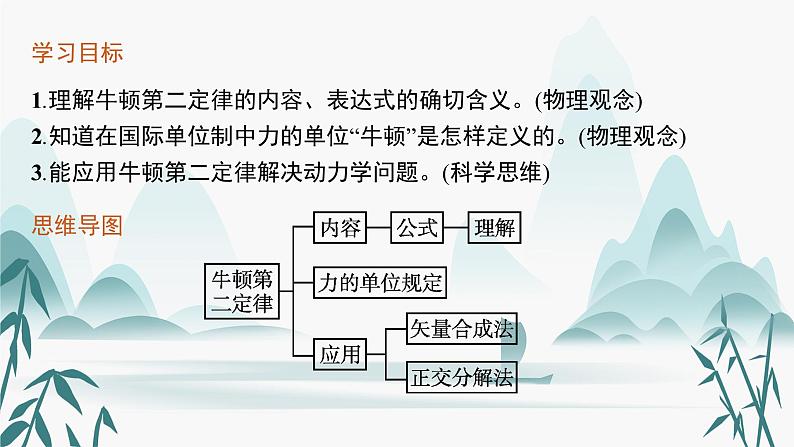 学习目标

1.理解牛顿第二定律的内容、表达式的确切含义。(物理观念)
2.知道在国际单位制中力的单位“牛顿”是怎样定义的。(物理观念)
3.能应用牛顿第二定律解决动力学问题。(科学思维)

思维导图

牛顿第二定律

内容

公式

理解

力的单位规定

应用

矢量合成法

正交分解法